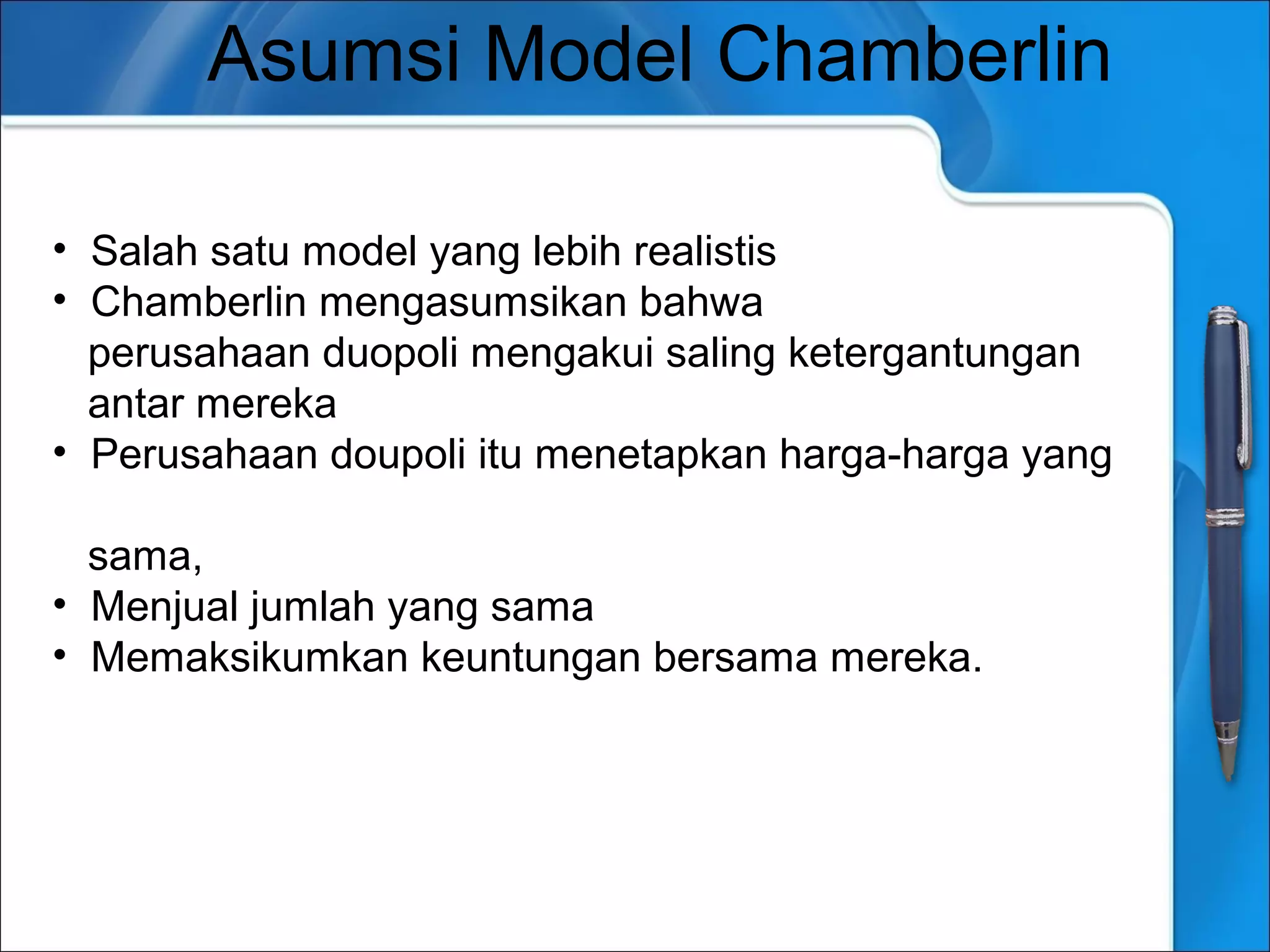 Asumsi Model Chamberlin

• Salah satu model yang lebih realistis
• Chamberlin mengasumsikan bahwa perusahaan duopoli mengakui saling ketergantungan antar mereka
• Perusahaan doupoli itu menetapkan harga-harga yang

sama,
• Menjual jumlah yang sama
• Memaksikumkan keuntungan bersama mereka.